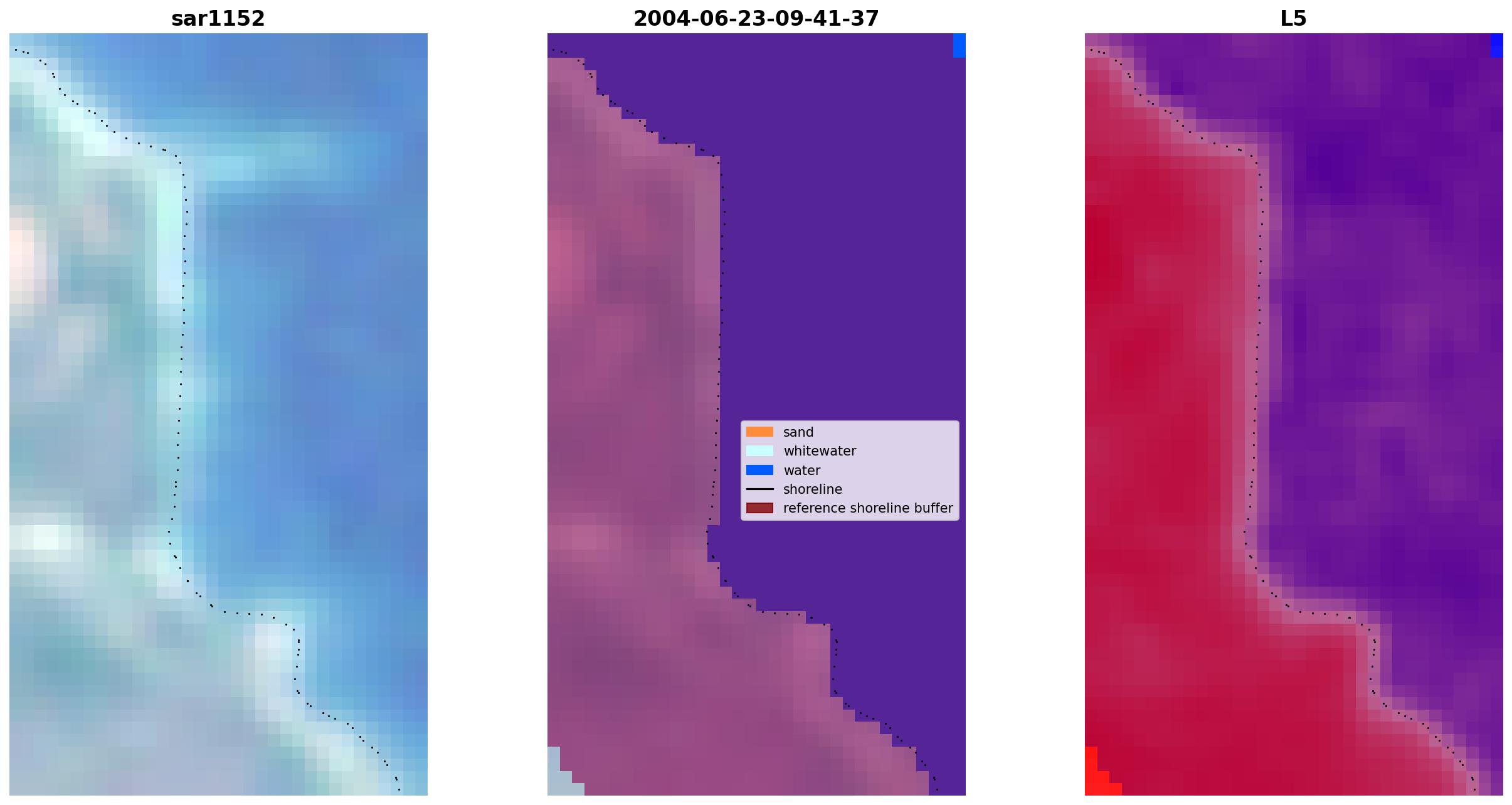 sar1152

2004-06-23-09-41-37

sand
whitewater
water
shoreline
reference shoreline buffer

L5